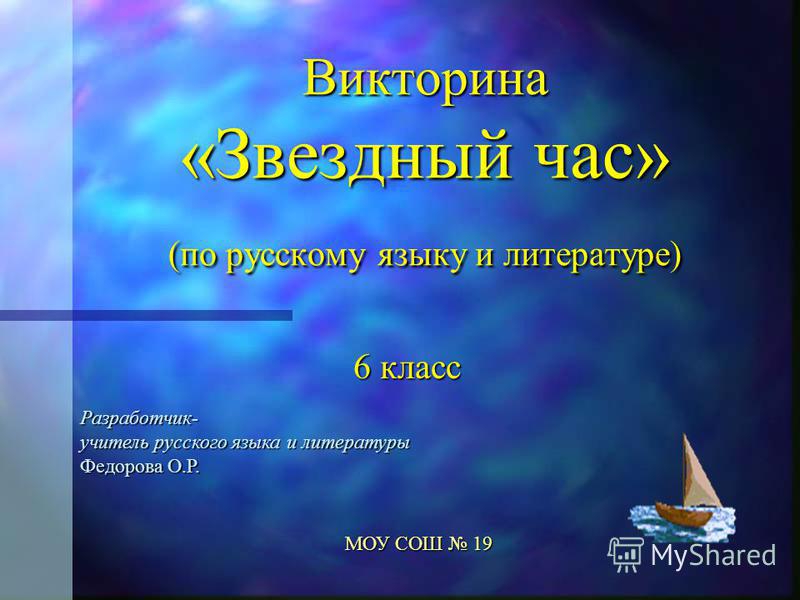 Викторина
«Звездный час»

(по русскому языку и литературе)

6 класс

Разработчик-
учитель русского языка и литературы
Федорова О.Р.

МОУ СОШ № 19

MyShared